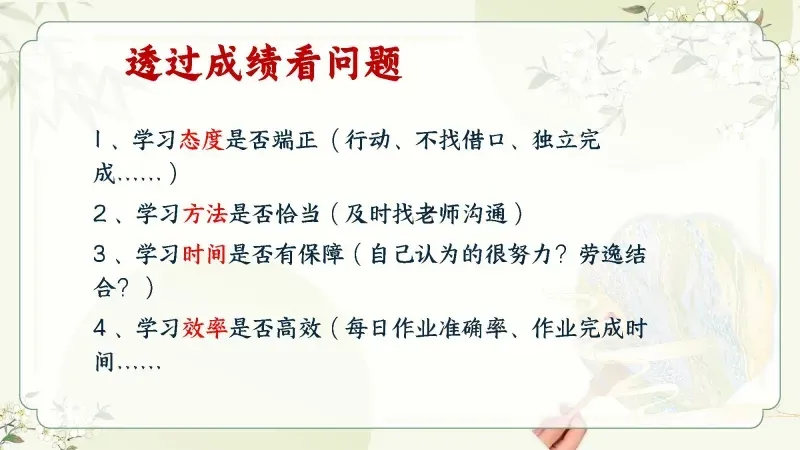 透过成绩看问题

1、学习态度是否端正（行动、不找借口、独立完成……）

2、学习方法是否恰当（及时找老师沟通）

3、学习时间是否有保障（自己认为的很努力？劳逸结合？）

4、学习效率是否高效（每日作业准确率、作业完成时间……